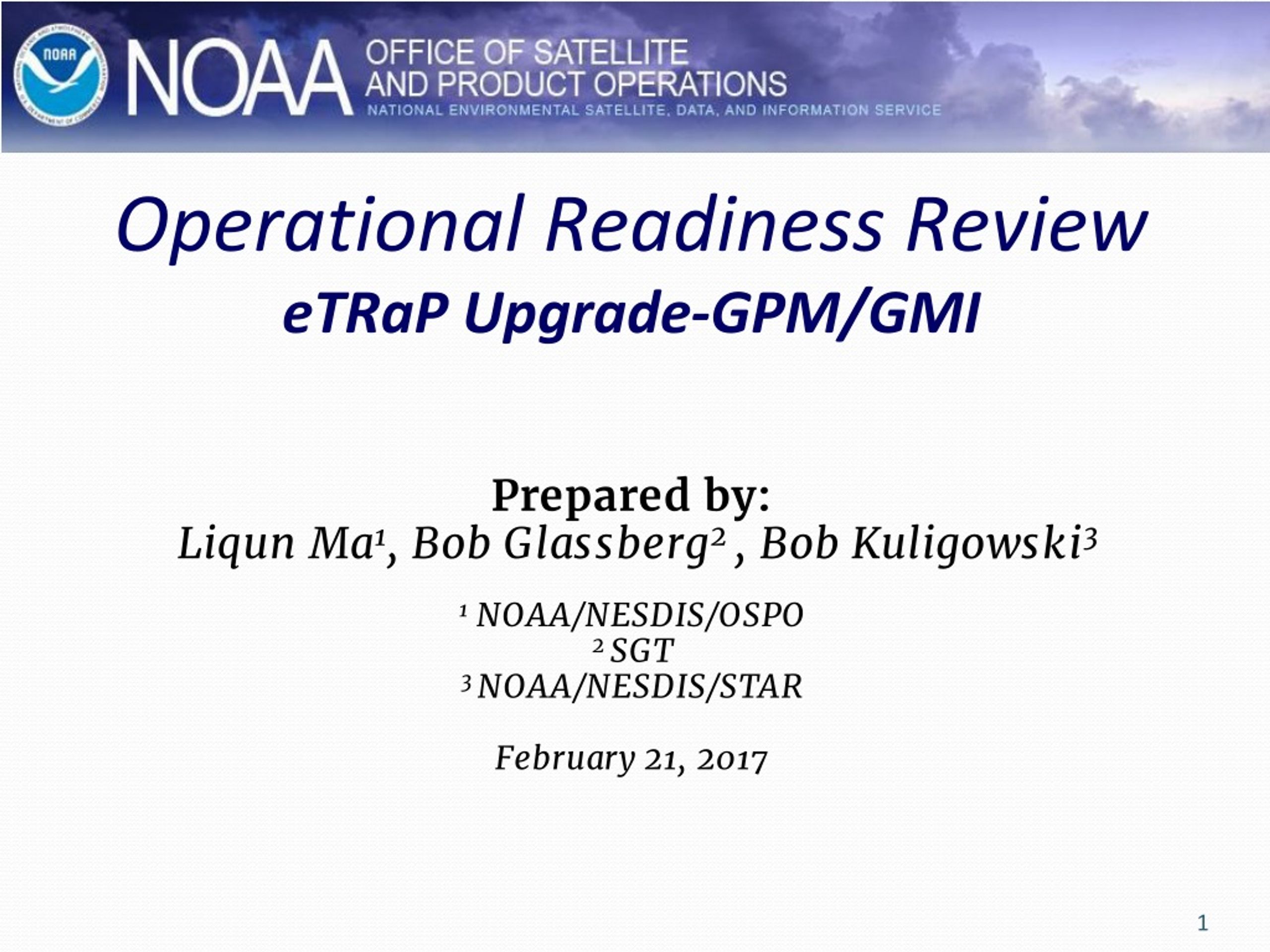 NOAA NOAA OFFICE OF SATELLITE AND PRODUCT OPERATIONS
NATIONAL ENVIRONMENTAL SATELLITE, DATA, AND INFORMATION SERVICE

Operational Readiness Review
eTRaP Upgrade-GPM/GMI

Prepared by:
Liqun Ma$^1$, Bob Glassberg$^2$ , Bob Kuligowski$^3$

$^1$ NOAA/NESDIS/OSPO
$^2$ SGT
$^3$ NOAA/NESDIS/STAR

February 21, 2017

1